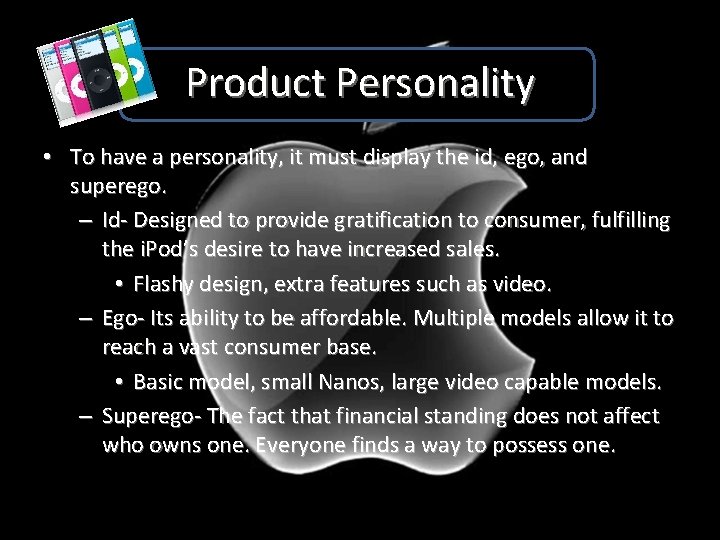 Product Personality

• To have a personality, it must display the id, ego, and superego.
– Id- Designed to provide gratification to consumer, fulfilling the iPod's desire to have increased sales.
• Flashy design, extra features such as video.
– Ego- Its ability to be affordable. Multiple models allow it to reach a vast consumer base.
• Basic model, small Nanos, large video capable models.
– Superego- The fact that financial standing does not affect who owns one. Everyone finds a way to possess one.